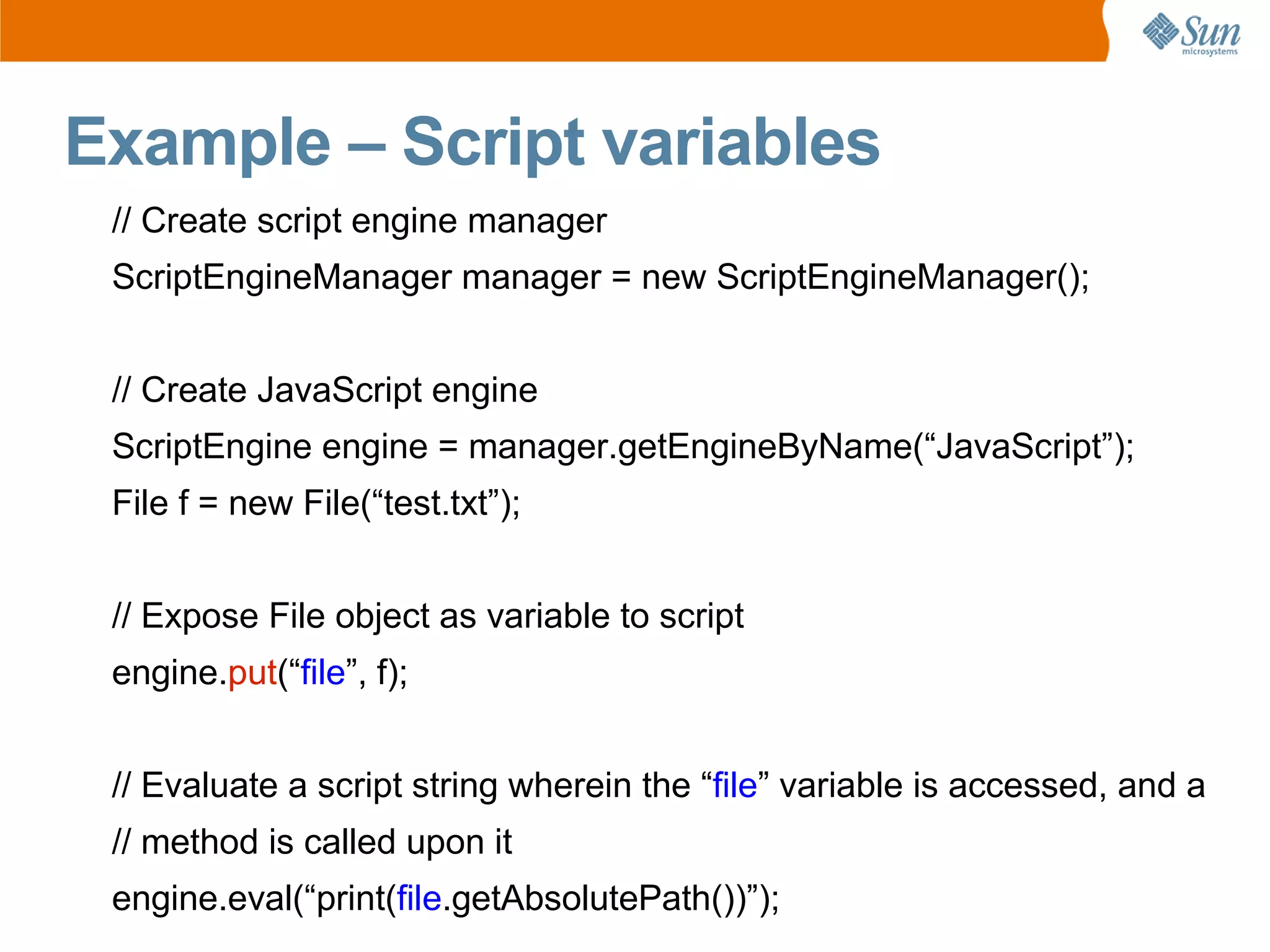 Sun microsystems

Example – Script variables

// Create script engine manager
ScriptEngineManager manager = new ScriptEngineManager();

// Create JavaScript engine
ScriptEngine engine = manager.getEngineByName(“JavaScript”);
File f = new File(“test.txt”);

// Expose File object as variable to script
engine.put(“file”, f);

// Evaluate a script string wherein the “file” variable is accessed, and a
// method is called upon it
engine.eval(“print(file.getAbsolutePath())”);